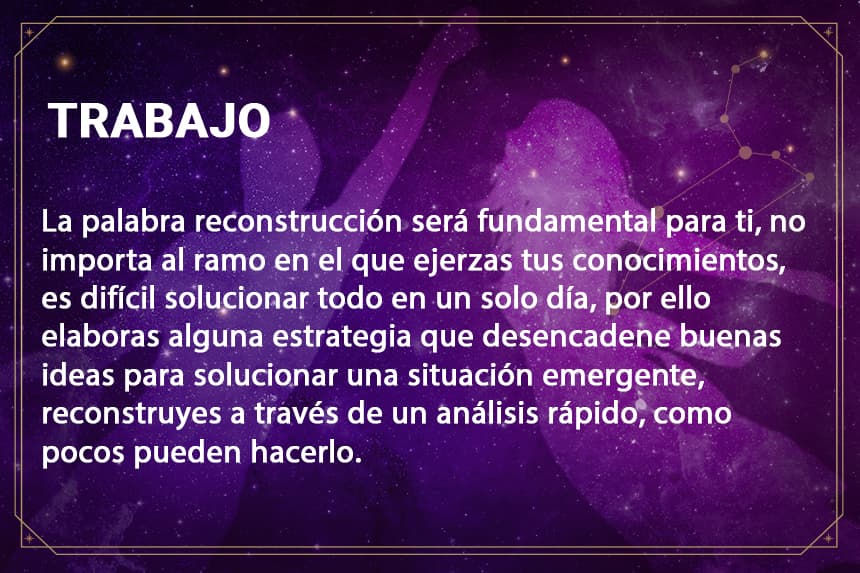 TRABAJO

La palabra reconstrucción será fundamental para ti, no importa al ramo en el que ejerzas tus conocimientos, es difícil solucionar todo en un solo día, por ello elaboras alguna estrategia que desencadene buenas ideas para solucionar una situación emergente, reconstruyes a través de un análisis rápido, como pocos pueden hacerlo.